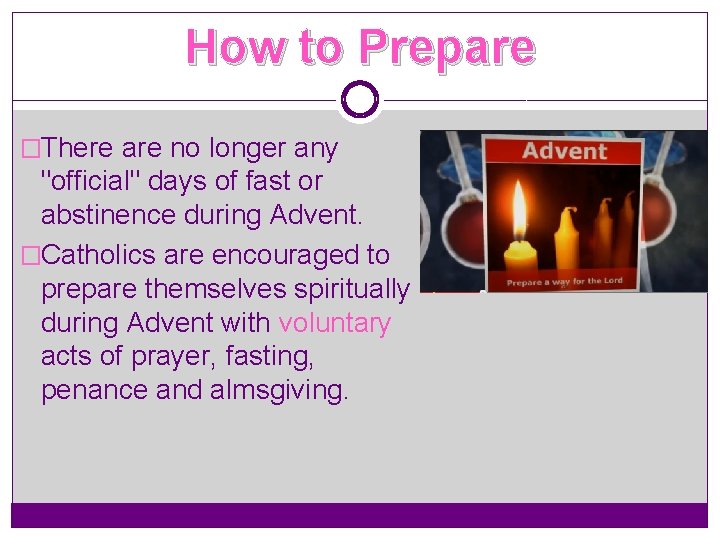 How to Prepare

□There are no longer any "official" days of fast or abstinence during Advent.

□Catholics are encouraged to prepare themselves spiritually during Advent with voluntary acts of prayer, fasting, penance and almsgiving.

Advent

Prepare a way for the Lord